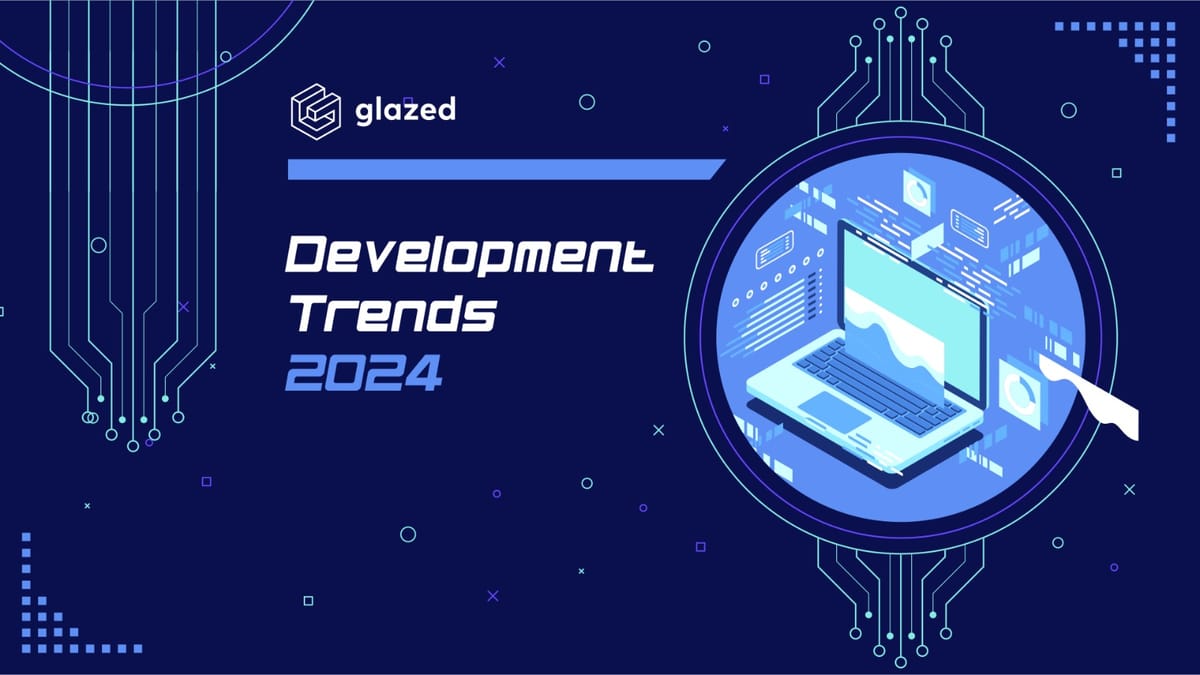 glazed

Development Trends 2024